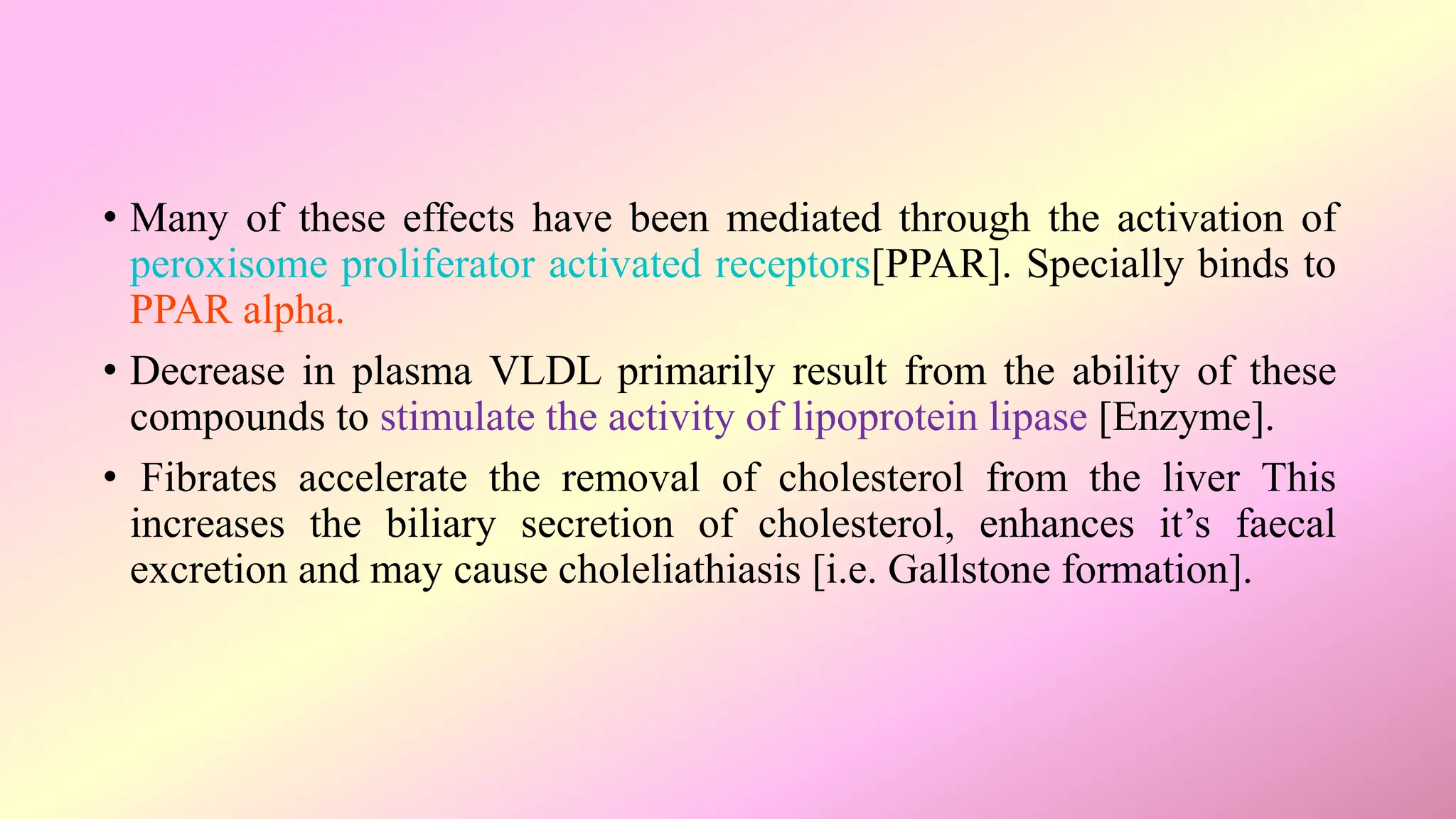 • Many of these effects have been mediated through the activation of peroxisome proliferator activated receptors[PPAR]. Specially binds to PPAR alpha.

• Decrease in plasma VLDL primarily result from the ability of these compounds to stimulate the activity of lipoprotein lipase [Enzyme].

• Fibrates accelerate the removal of cholesterol from the liver This increases the biliary secretion of cholesterol, enhances it’s faecal excretion and may cause choleliathiasis [i.e. Gallstone formation].